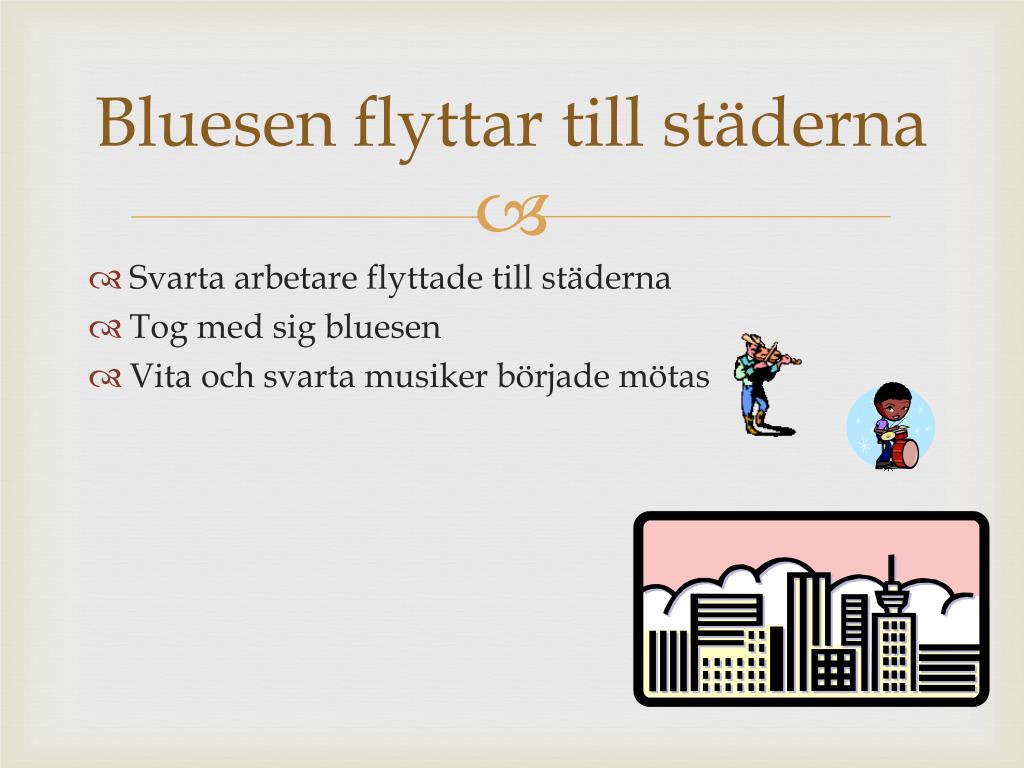 Bluesen flyttar till städerna

Svarta arbetare flyttade till städerna
Tog med sig bluesen
Vita och svarta musiker började mötas